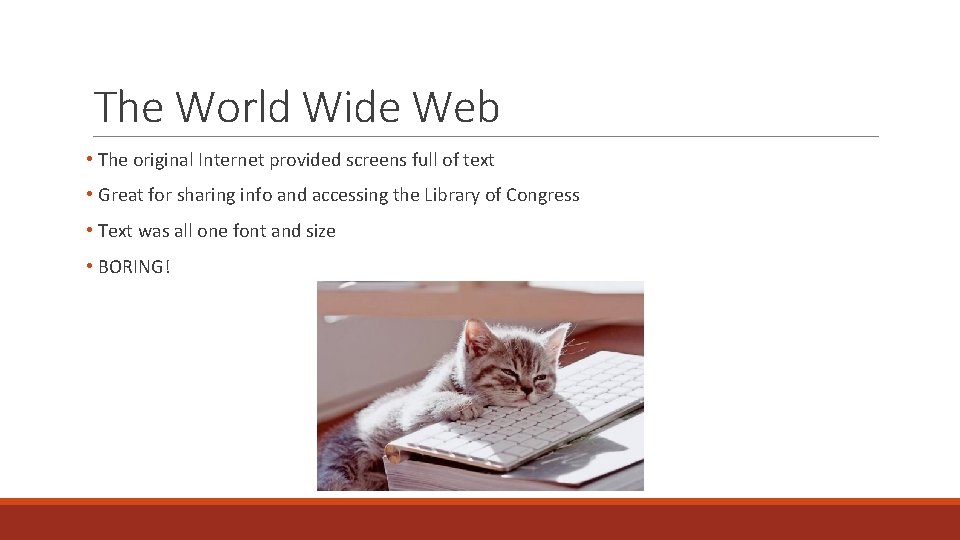 The World Wide Web

• The original Internet provided screens full of text

• Great for sharing info and accessing the Library of Congress

• Text was all one font and size

• BORING!